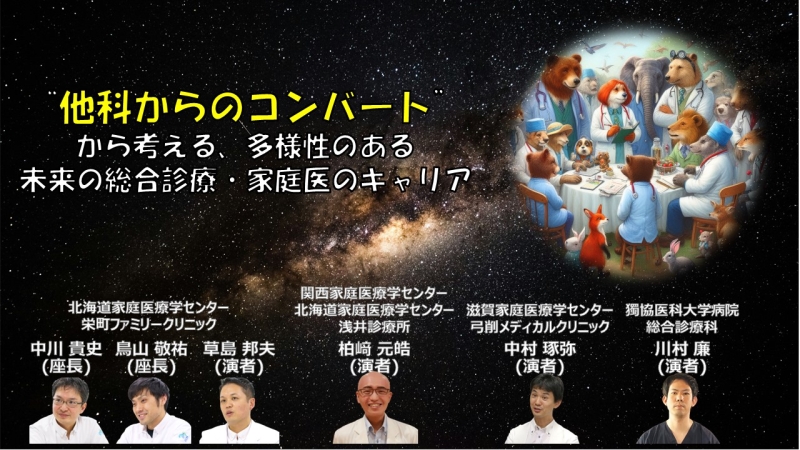 "他科からのコンバート"
から考える、多様性のある
未来の総合診療・家庭医のキャリア

北海道家庭医療学センター
栄町ファミリークリニック
中川 貴史
(座長)
鳥山 敬祐
(座長)
草島 邦夫
(演者)

関西家庭医療学センター
北海道家庭医療学センター
浅井診療所
柏﨑 元皓
(演者)

滋賀家庭医療学センター
弓削メディカルクリニック
中村 琢弥
(演者)

獨協医科大学病院
総合診療科
川村 廉
(演者)